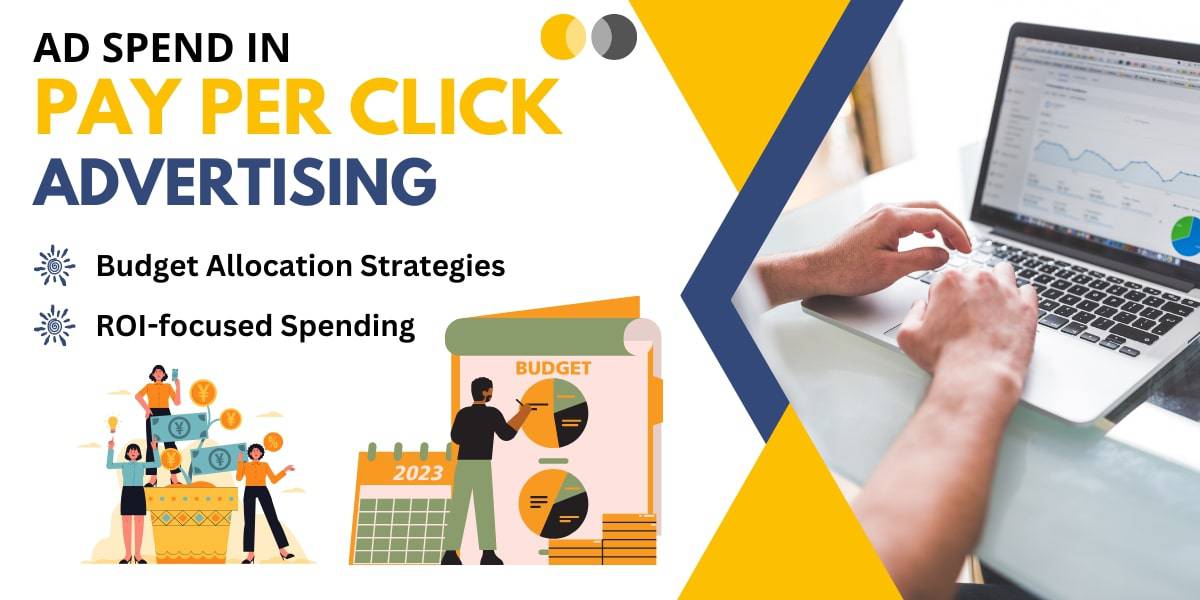 AD SPEND IN
PAY PER CLICK
ADVERTISING

Budget Allocation Strategies

ROI-focused Spending

BUDGET

2023